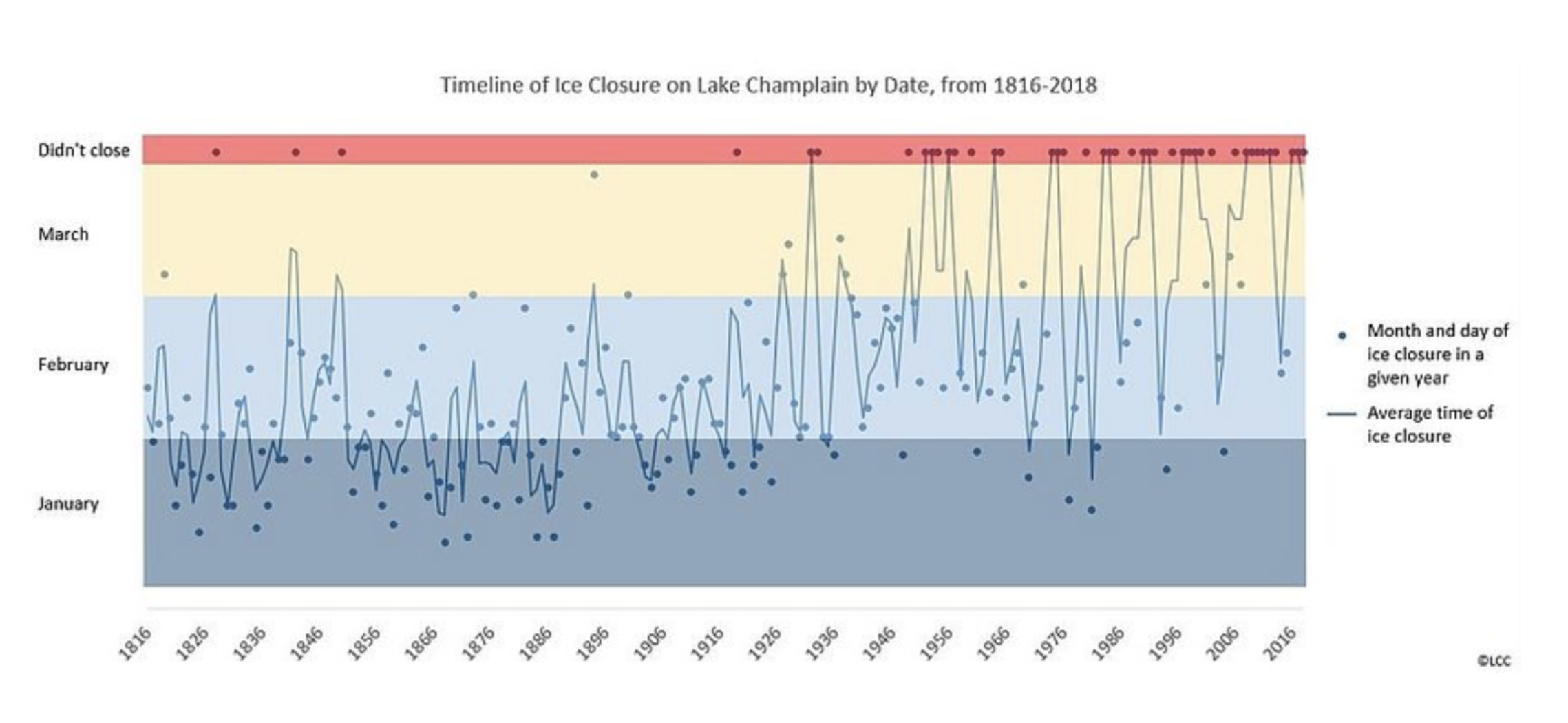 Timeline of Ice Closure on Lake Champlain by Date, from 1816-2018

Didn't close

March

February

January

Month and day of ice closure in a given year

Average time of ice closure

1816 1826 1836 1846 1856 1866 1876 1886 1896 1906 1916 1926 1936 1946 1956 1966 1976 1986 1996 2006 2016

©LCC